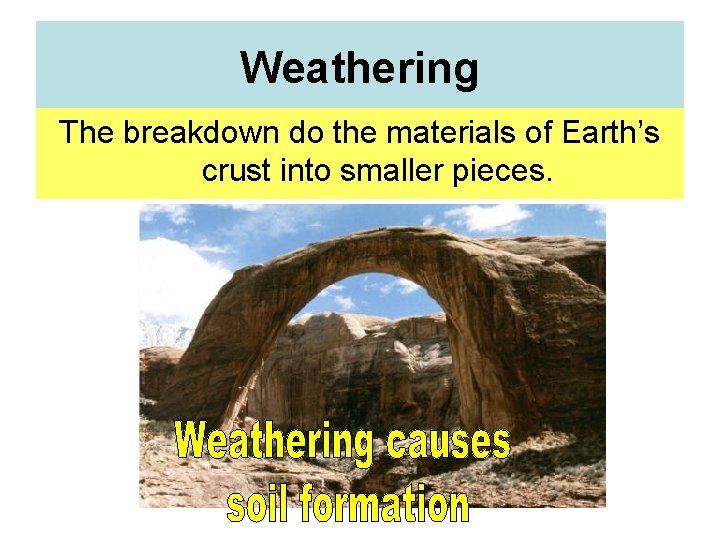 Weathering

The breakdown do the materials of Earth's crust into smaller pieces.

Weathering causes soil formation